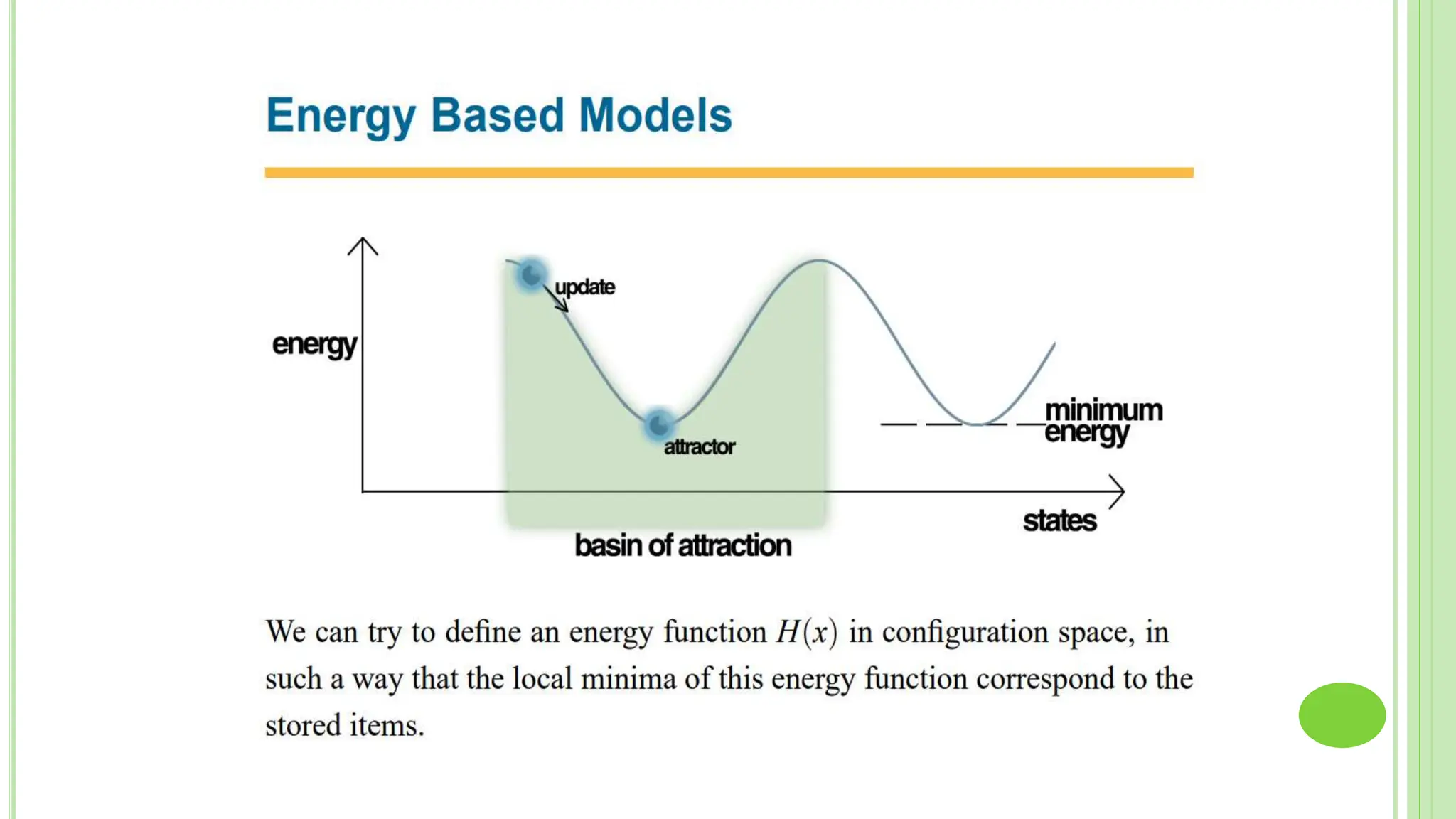 Energy Based Models

energy

update

attractor

minimum energy

states

basin of attraction

We can try to define an energy function $H(x)$ in configuration space, in such a way that the local minima of this energy function correspond to the stored items.